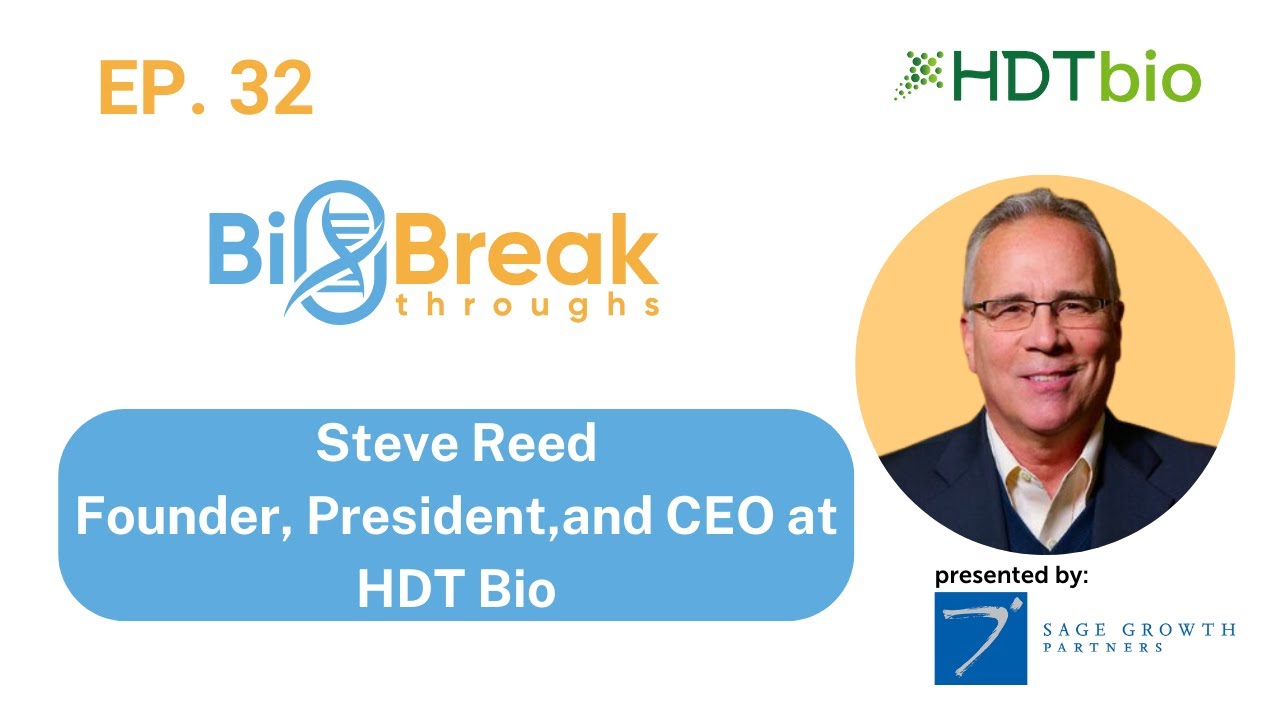 EP. 32

HDTbio

BioBreak throughs

Steve Reed
Founder, President,and CEO at HDT Bio

presented by:

SAGE GROWTH PARTNERS